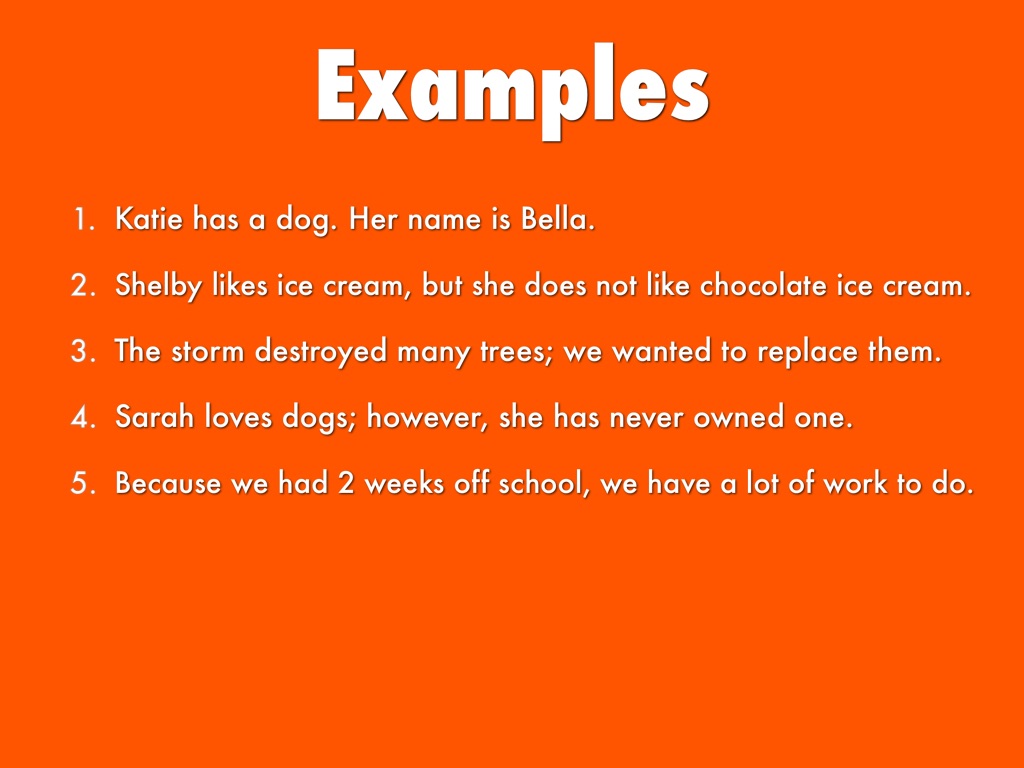 Examples

1. Katie has a dog. Her name is Bella.
2. Shelby likes ice cream, but she does not like chocolate ice cream.
3. The storm destroyed many trees; we wanted to replace them.
4. Sarah loves dogs; however, she has never owned one.
5. Because we had 2 weeks off school, we have a lot of work to do.